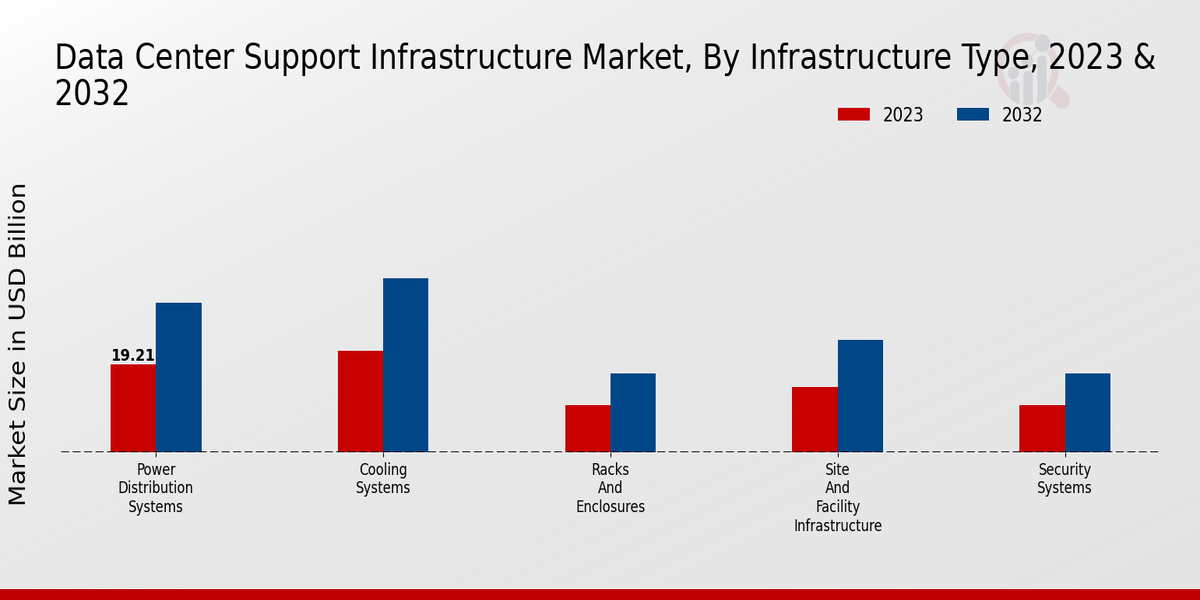 Data Center Support Infrastructure Market, By Infrastructure Type, 2023 & 2032

2023
2032

Market Size in USD Billion

19.21

Power Distribution Systems

Cooling Systems

Racks And Enclosures

Site And Facility Infrastructure

Security Systems